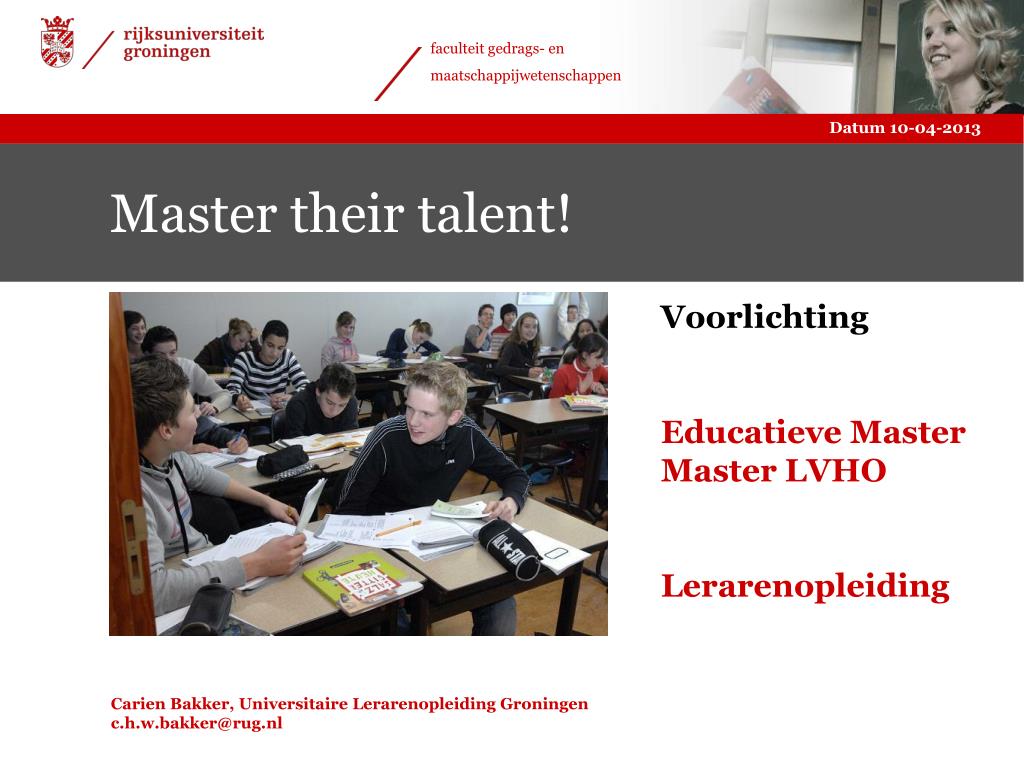 rijksuniversiteit groningen

faculteit gedrags- en maatschappijwetenschappen

Datum 10-04-2013

Master their talent!

Voorlichting

Educatieve Master
Master LVHO

Lerarenopleiding

Carien Bakker, Universitaire Lerarenopleiding Groningen
c.h.w.bakker@rug.nl